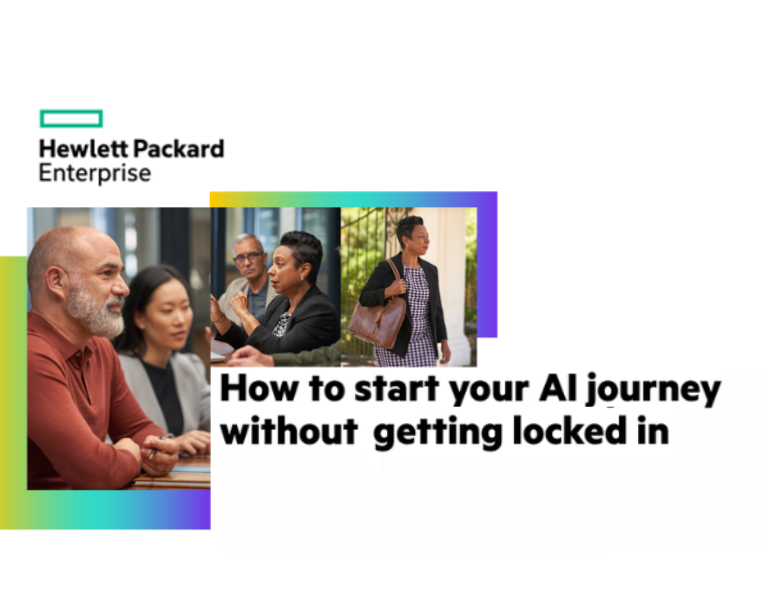 Hewlett Packard
Enterprise

How to start your AI journey without getting locked in